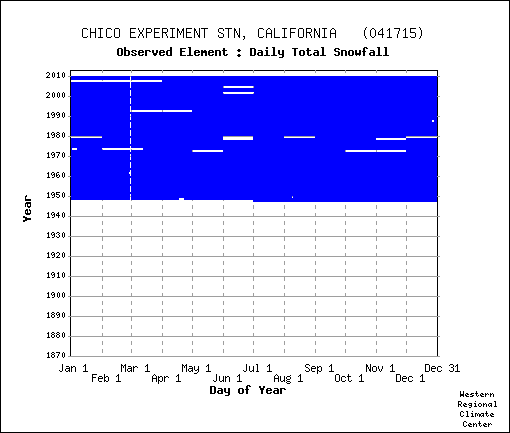 CHICO EXPERIMENT STN, CALIFORNIA (041715)
Observed Element : Daily Total Snowfall

Year
2010
2000
1990
1980
1970
1960
1950
1940
1930
1920
1910
1900
1890
1880
1870

Jan 1
Feb 1
Mar 1
Apr 1
May 1
Jun 1
Jul 1
Aug 1
Sep 1
Oct 1
Nov 1
Dec 1
Dec 31
Day of Year

Western
Regional
Climate
Center